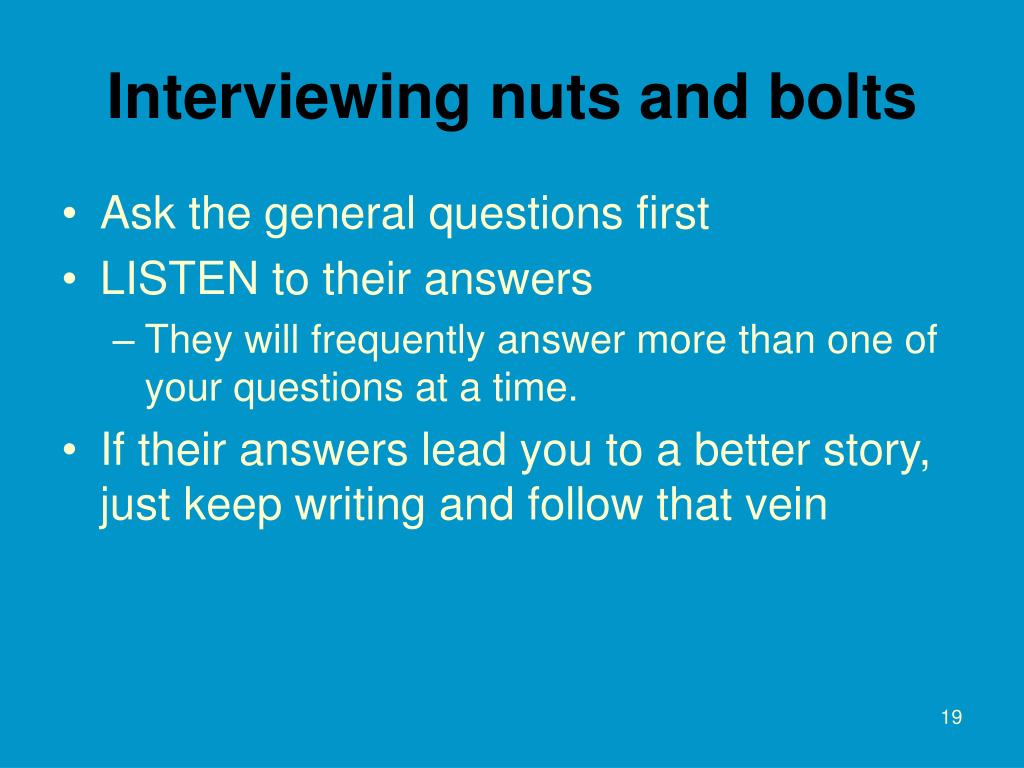 Interviewing nuts and bolts

• Ask the general questions first
• LISTEN to their answers
– They will frequently answer more than one of your questions at a time.
• If their answers lead you to a better story, just keep writing and follow that vein

19